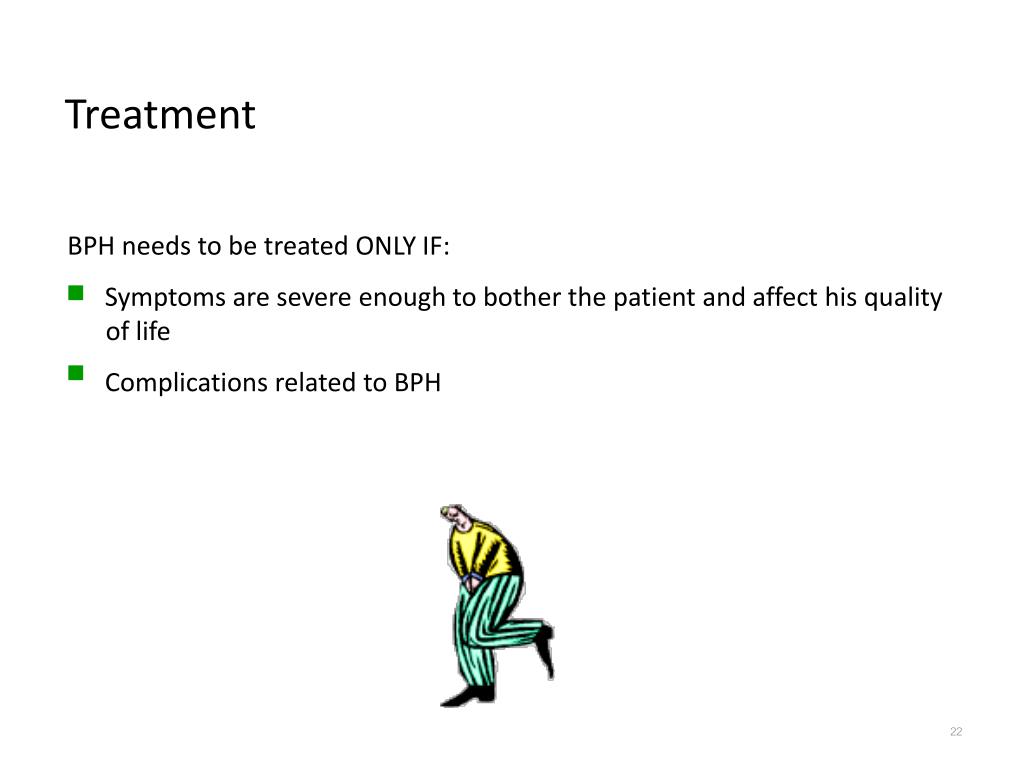 Treatment

BPH needs to be treated ONLY IF:

- Symptoms are severe enough to bother the patient and affect his quality of life
- Complications related to BPH

22